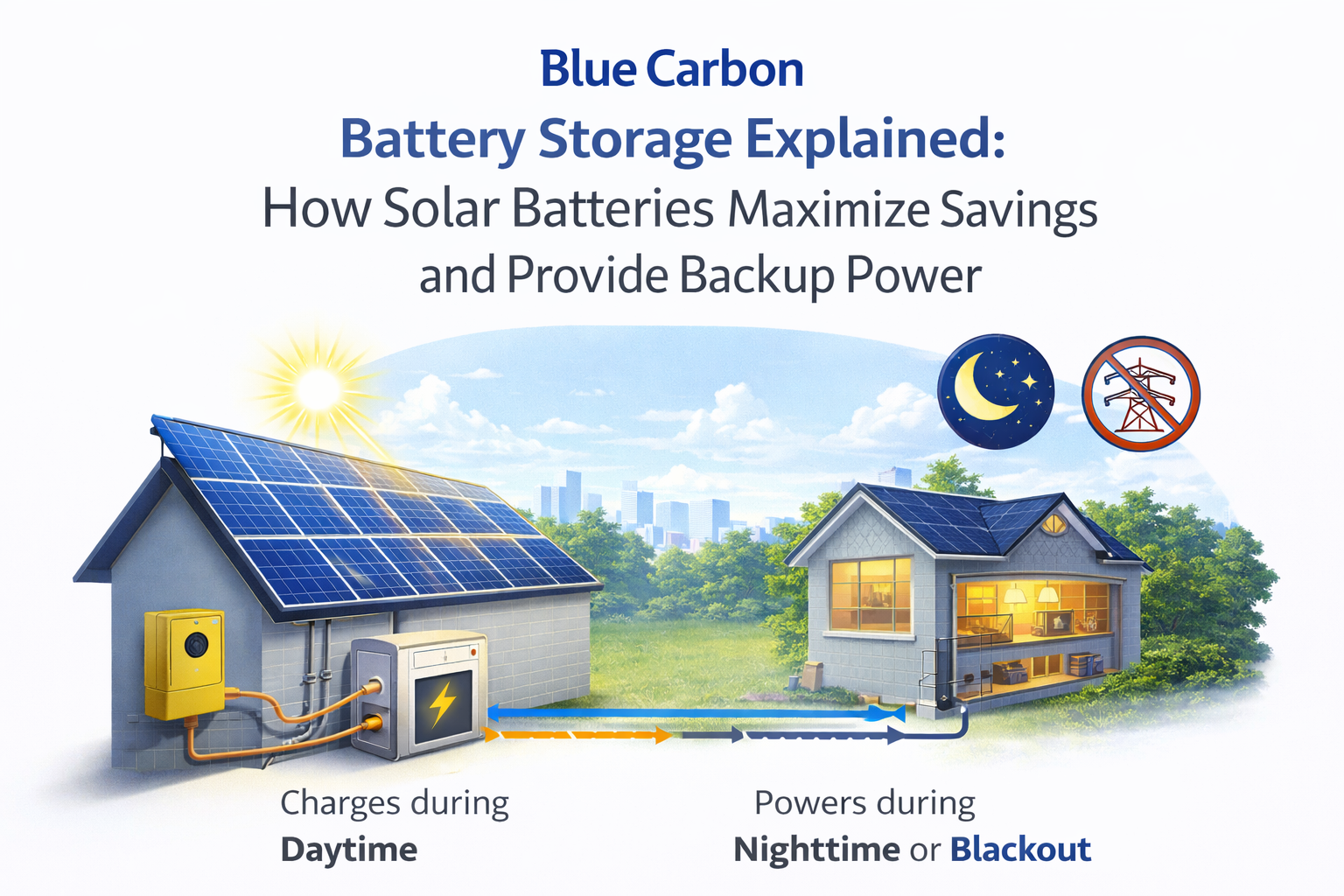 Blue Carbon
Battery Storage Explained:
How Solar Batteries Maximize Savings and Provide Backup Power

Charges during
Daytime

Powers during
Nighttime or Blackout